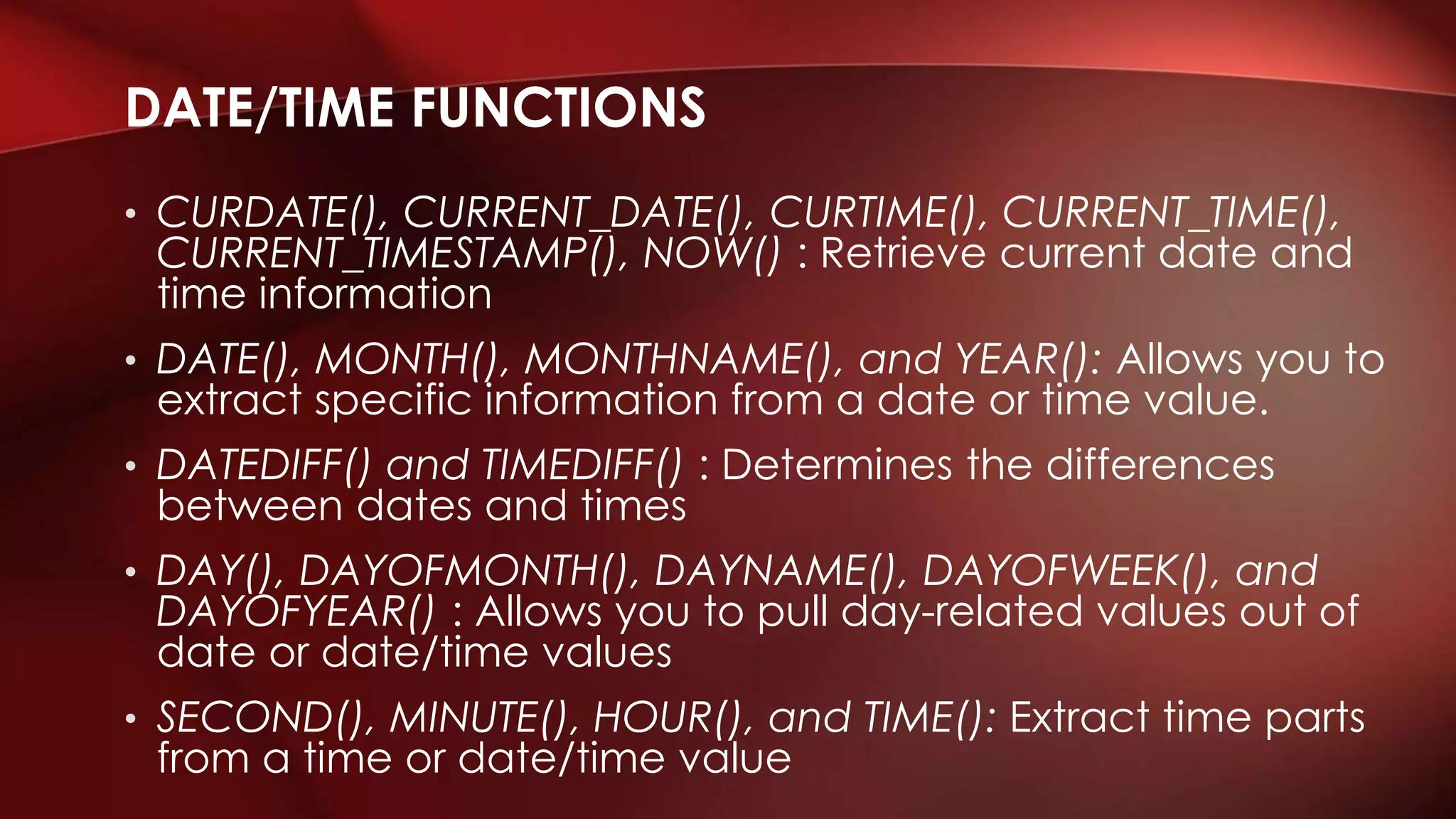 DATE/TIME FUNCTIONS

• CURDATE(), CURRENT_DATE(), CURTIME(), CURRENT_TIME(), CURRENT_TIMESTAMP(), NOW() : Retrieve current date and time information

• DATE(), MONTH(), MONTHNAME(), and YEAR(): Allows you to extract specific information from a date or time value.

• DATEDIFF() and TIMEDIFF() : Determines the differences between dates and times

• DAY(), DAYOFMONTH(), DAYNAME(), DAYOFWEEK(), and DAYOFYEAR() : Allows you to pull day-related values out of date or date/time values

• SECOND(), MINUTE(), HOUR(), and TIME(): Extract time parts from a time or date/time value